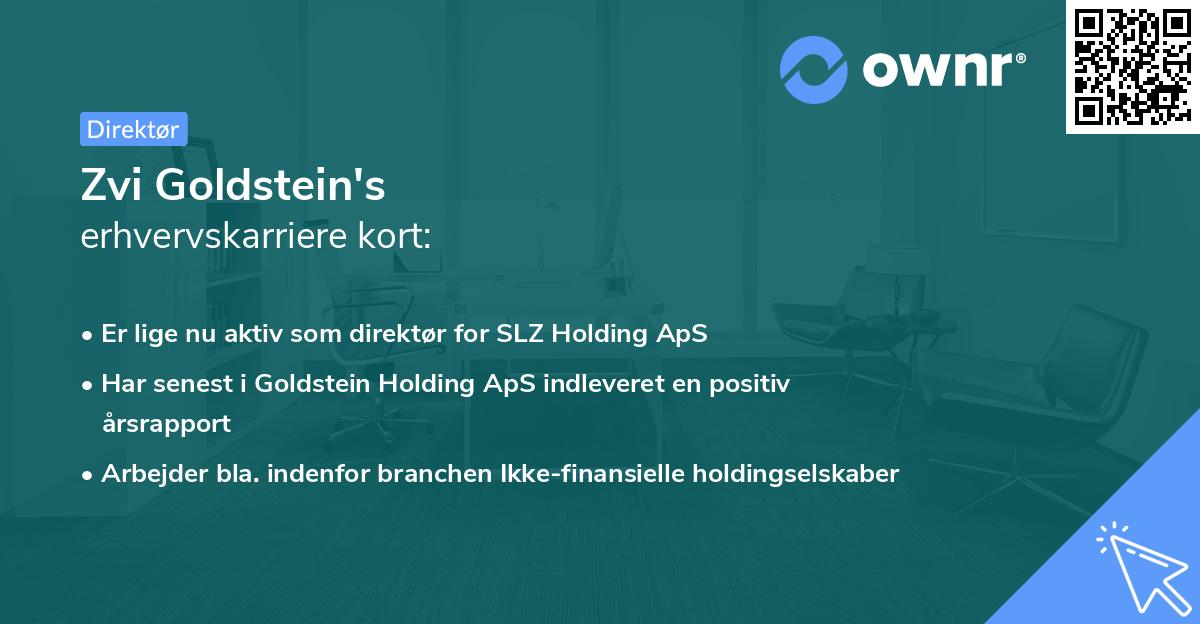 ownr®

Direktør

Zvi Goldstein's
erhvervskarriere kort:

• Er lige nu aktiv som direktør for SLZ Holding ApS
• Har senest i Goldstein Holding ApS indleveret en positiv årsrapport
• Arbejder bla. indenfor branchen Ikke-finansielle holdingselskaber